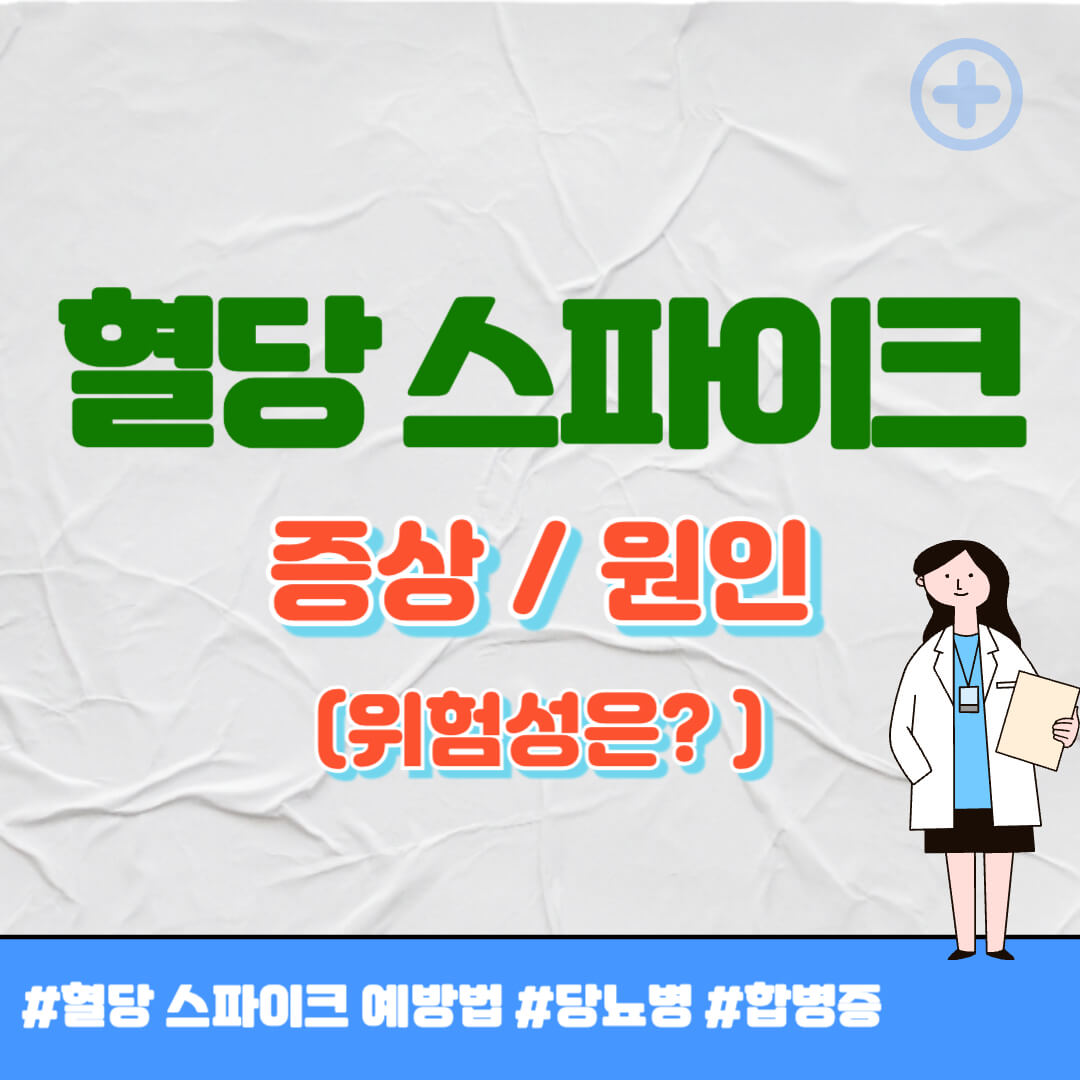 혈당 스파이크

증상 / 원인

(위험성은? )

#혈당 스파이크 예방법 #당뇨병 #합병증